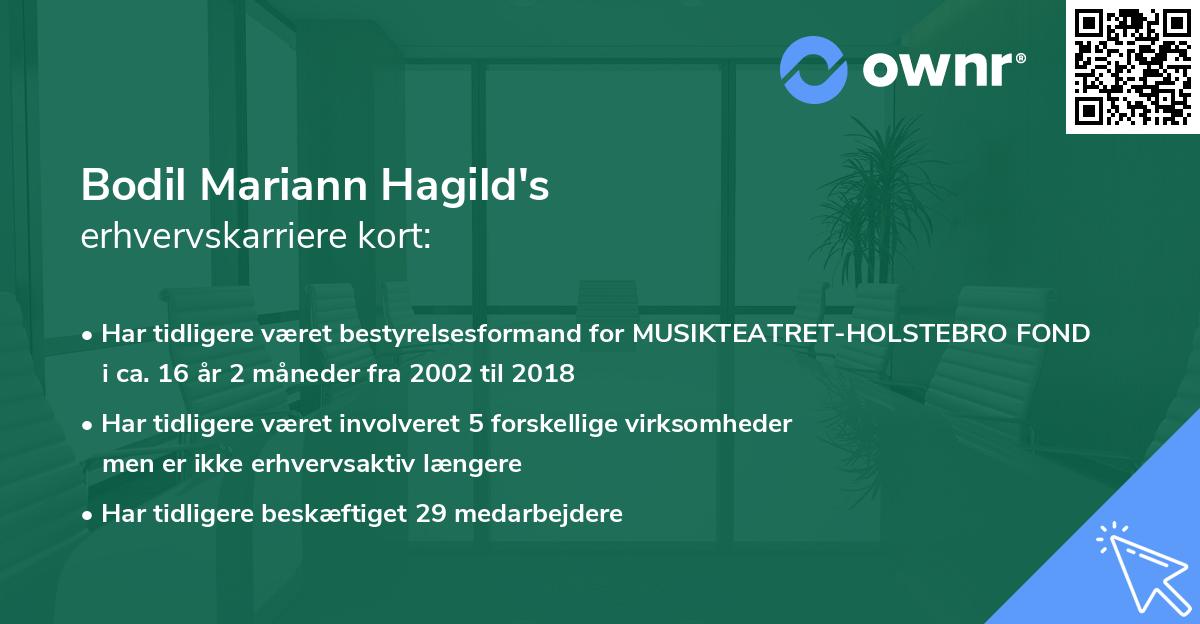 ownr®

Bodil Mariann Hagild's
erhvervskarriere kort:

• Har tidligere været bestyrelsesformand for MUSIKTEATRET-HOLSTEBRO FOND i ca. 16 år 2 måneder fra 2002 til 2018

• Har tidligere været involveret 5 forskellige virksomheder men er ikke erhvervsaktiv længere

• Har tidligere beskæftiget 29 medarbejdere